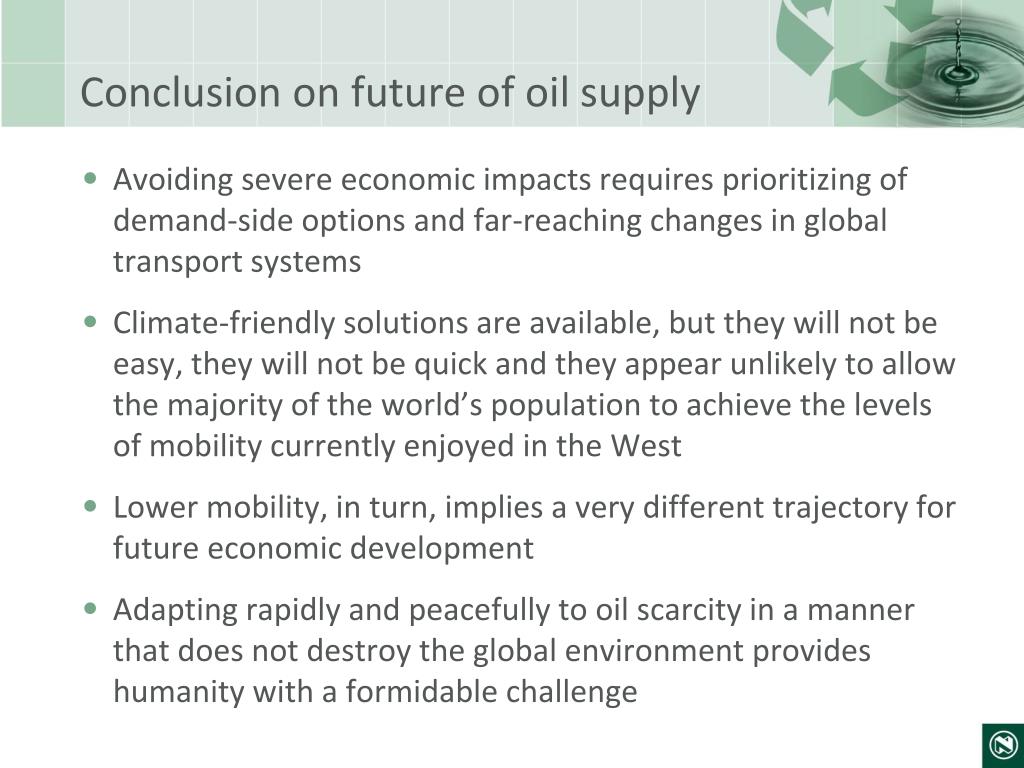 Conclusion on future of oil supply

• Avoiding severe economic impacts requires prioritizing of demand-side options and far-reaching changes in global transport systems

• Climate-friendly solutions are available, but they will not be easy, they will not be quick and they appear unlikely to allow the majority of the world’s population to achieve the levels of mobility currently enjoyed in the West

• Lower mobility, in turn, implies a very different trajectory for future economic development

• Adapting rapidly and peacefully to oil scarcity in a manner that does not destroy the global environment provides humanity with a formidable challenge